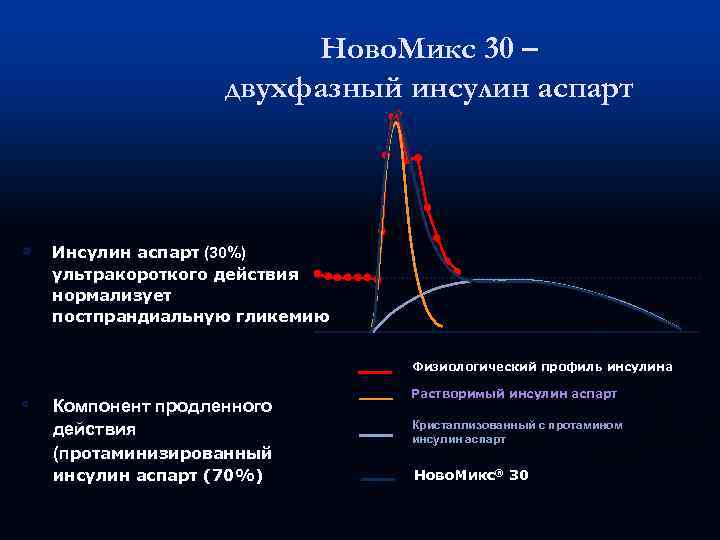 НовоМикс 30 –
двухфазный инсулин аспарт

Инсулин аспарт (30%) ультракороткого действия нормализует постпрандиальную гликемию

Компонент продленного действия (протаминизированный инсулин аспарт (70%)

Физиологический профиль инсулина

Растворимый инсулин аспарт

Кристаллизованный с протамином инсулин аспарт

НовоМикс® 30